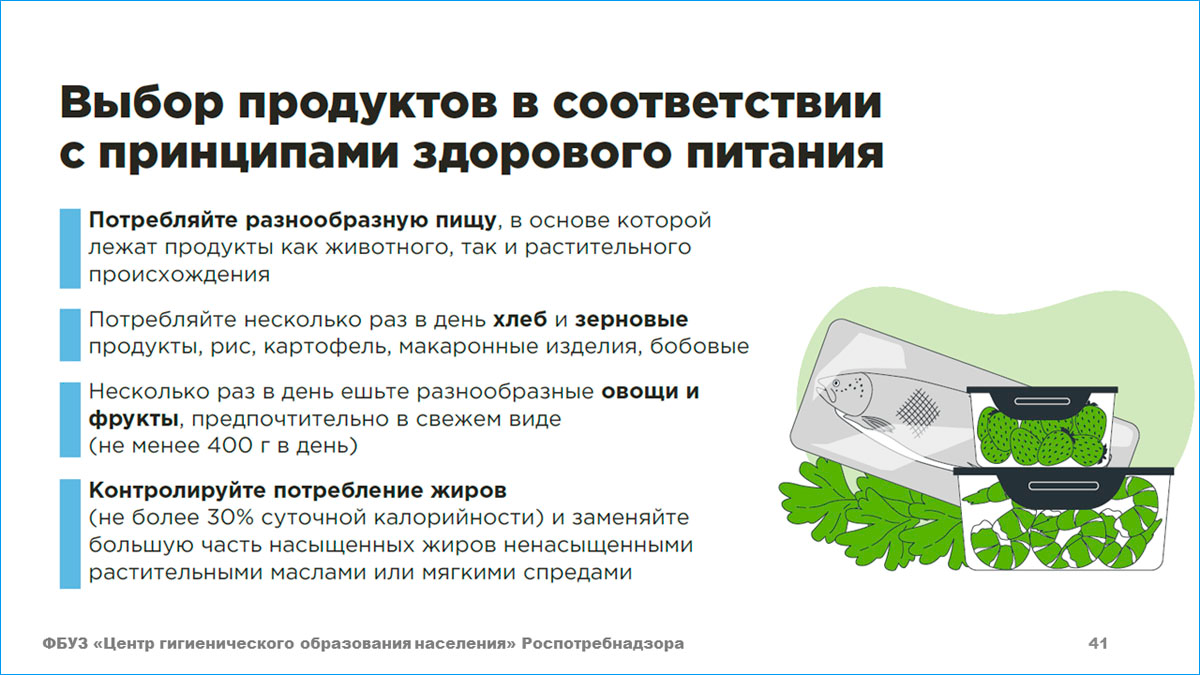 Выбор продуктов в соответствии с принципами здорового питания

Потребляйте разнообразную пищу, в основе которой лежат продукты как животного, так и растительного происхождения

Потребляйте несколько раз в день хлеб и зерновые продукты, рис, картофель, макаронные изделия, бобовые

Несколько раз в день ешьте разнообразные овощи и фрукты, предпочтительно в свежем виде (не менее 400 г в день)

Контролируйте потребление жиров (не более 30% суточной калорийности) и заменяйте большую часть насыщенных жиров ненасыщенными растительными маслами или мягкими спредами

ФБУЗ «Центр гигиенического образования населения» Роспотребнадзора

41